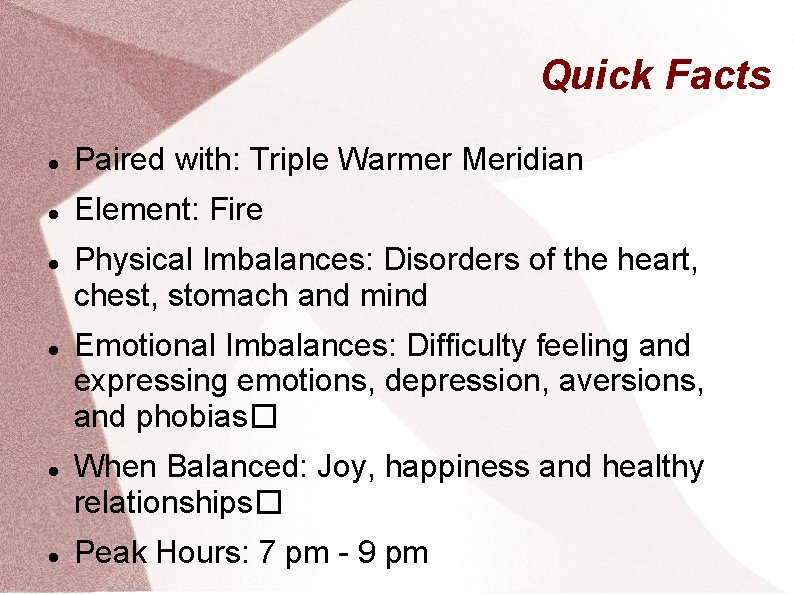 Quick Facts

- Paired with: Triple Warmer Meridian
- Element: Fire
- Physical Imbalances: Disorders of the heart, chest, stomach and mind
- Emotional Imbalances: Difficulty feeling and expressing emotions, depression, aversions, and phobias□
- When Balanced: Joy, happiness and healthy relationships□
- Peak Hours: 7 pm - 9 pm